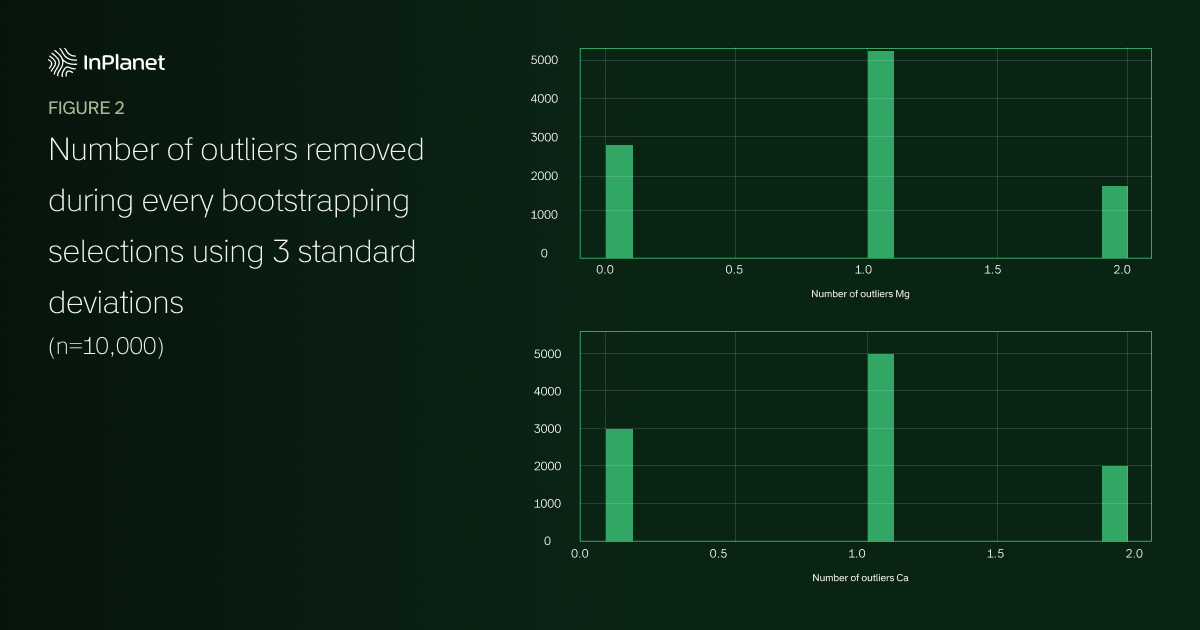 InPlanet

FIGURE 2

Number of outliers removed during every bootstrapping selections using 3 standard deviations

(n=10,000)

5000
4000
3000
2000
1000
0
0.0
0.5
1.0
1.5
2.0
Number of outliers Mg

5000
4000
3000
2000
1000
0
0.0
0.5
1.0
1.5
2.0
Number of outliers Ca